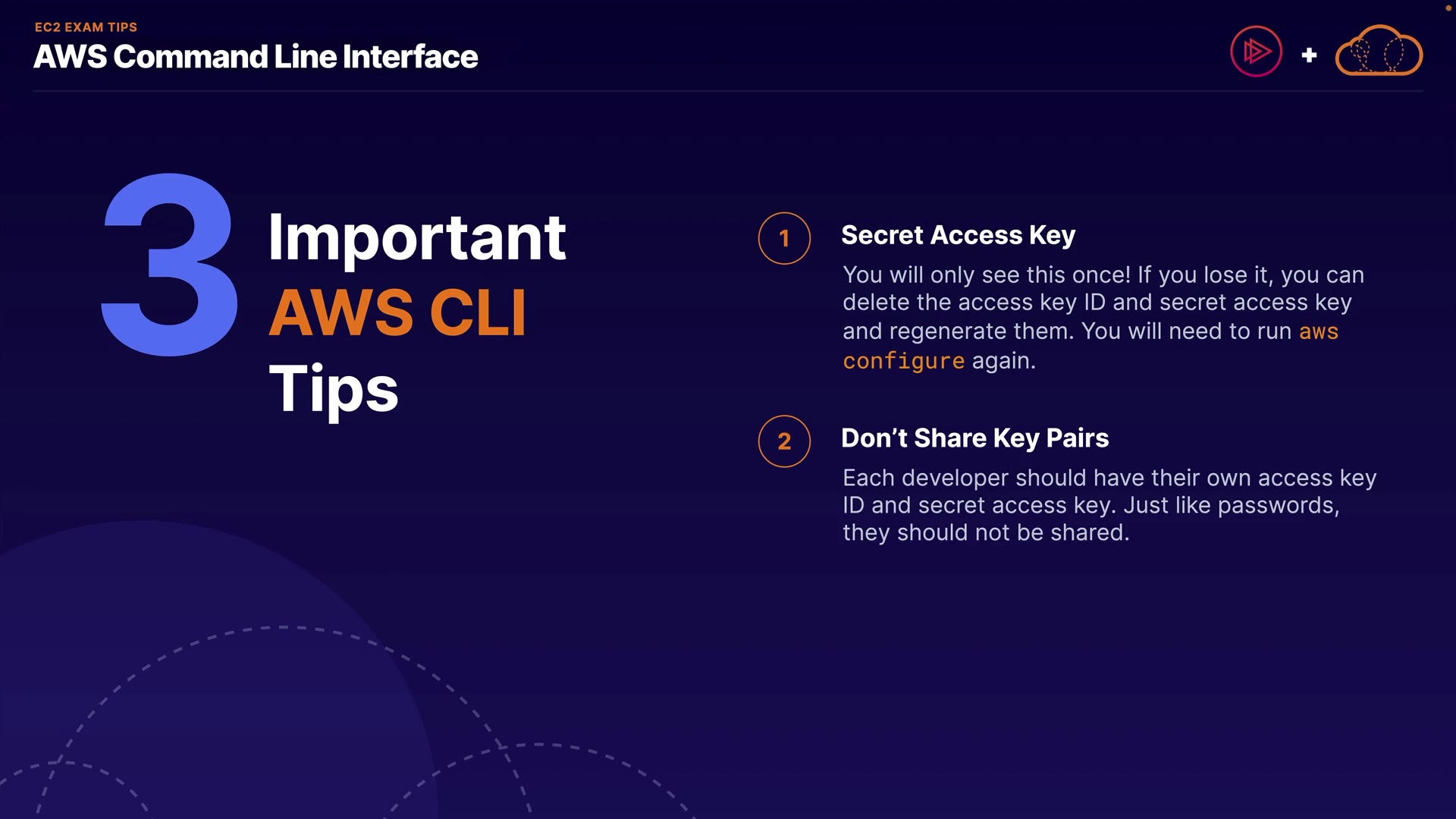 EC2 EXAM TIPS
AWS Command Line Interface

+

3 Important AWS CLI Tips

1 Secret Access Key

You will only see this once! If you lose it, you can delete the access key ID and secret access key and regenerate them. You will need to run aws configure again.

2 Don't Share Key Pairs

Each developer should have their own access key ID and secret access key. Just like passwords, they should not be shared.